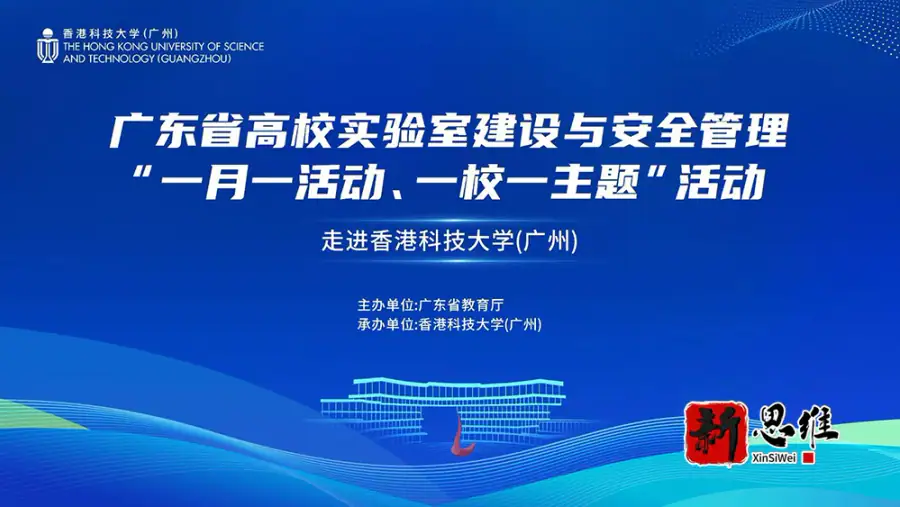 香港科技大学(广州)
THE HONG KONG UNIVERSITY OF SCIENCE AND TECHNOLOGY (GUANGZHOU)

广东省高校实验室建设与安全管理
“一月一活动、一校一主题”活动

走进香港科技大学(广州)

主办单位:广东省教育厅
承办单位:香港科技大学(广州)

新思维
XinSiWei